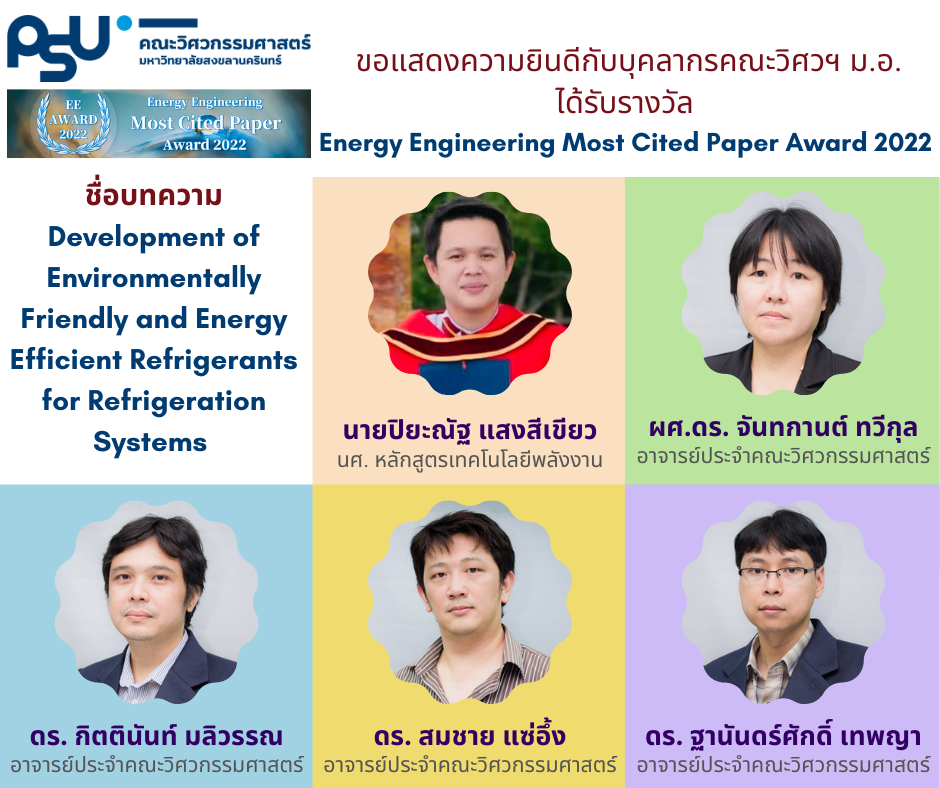 PSU คณะวิศวกรรมศาสตร์ มหาวิทยาลัยสงขลานครินทร์

EE AWARD 2022 Energy Engineering Most Cited Paper Award 2022

ขอแสดงความยินดีกับบุคลากรคณะวิศวฯ ม.อ. ได้รับรางวัล Energy Engineering Most Cited Paper Award 2022

ชื่อบทความ Development of Environmentally Friendly and Energy Efficient Refrigerants for Refrigeration Systems

นายปิยะณัฐ แสงสีเขียว
นศ. หลักสูตรเทคโนโลยีพลังงาน

ผศ.ดร. จันทกานต์ ทวีกุล
อาจารย์ประจำคณะวิศวกรรมศาสตร์

ดร. กิตตินันท์ มลิวรรณ
อาจารย์ประจำคณะวิศวกรรมศาสตร์

ดร. สมชาย แซ่อึ้ง
อาจารย์ประจำคณะวิศวกรรมศาสตร์

ดร. ฐานันดร์ศักดิ์ เทพญา
อาจารย์ประจำคณะวิศวกรรมศาสตร์